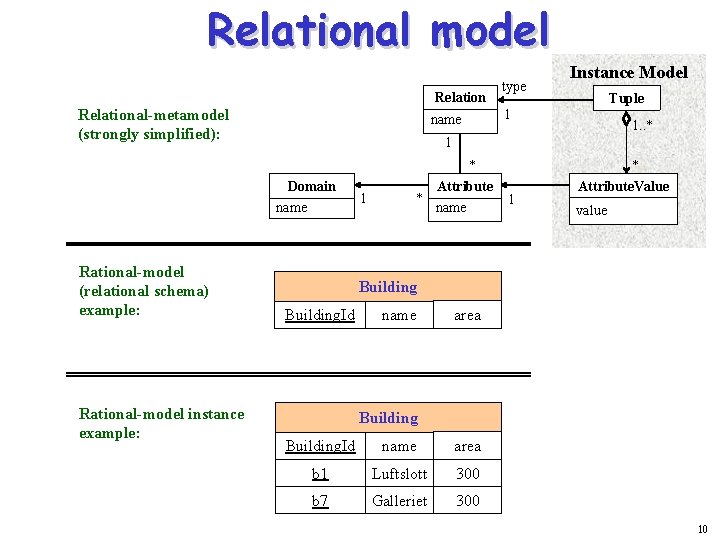 Relational model

Relational-metamodel (strongly simplified):

Instance Model

Relation
name

type
1

Tuple

1..*

1

*

*

Domain
name

1

*

Attribute
name

1

AttributeValue
value

Rational-model (relational schema) example:

| Building | | |
|---|---|---|
| BuildingId | name | area |

Rational-model instance example:

| Building | | |
|---|---|---|
| BuildingId | name | area |
| b1 | Luftslott | 300 |
| b7 | Galleriet | 300 |

10